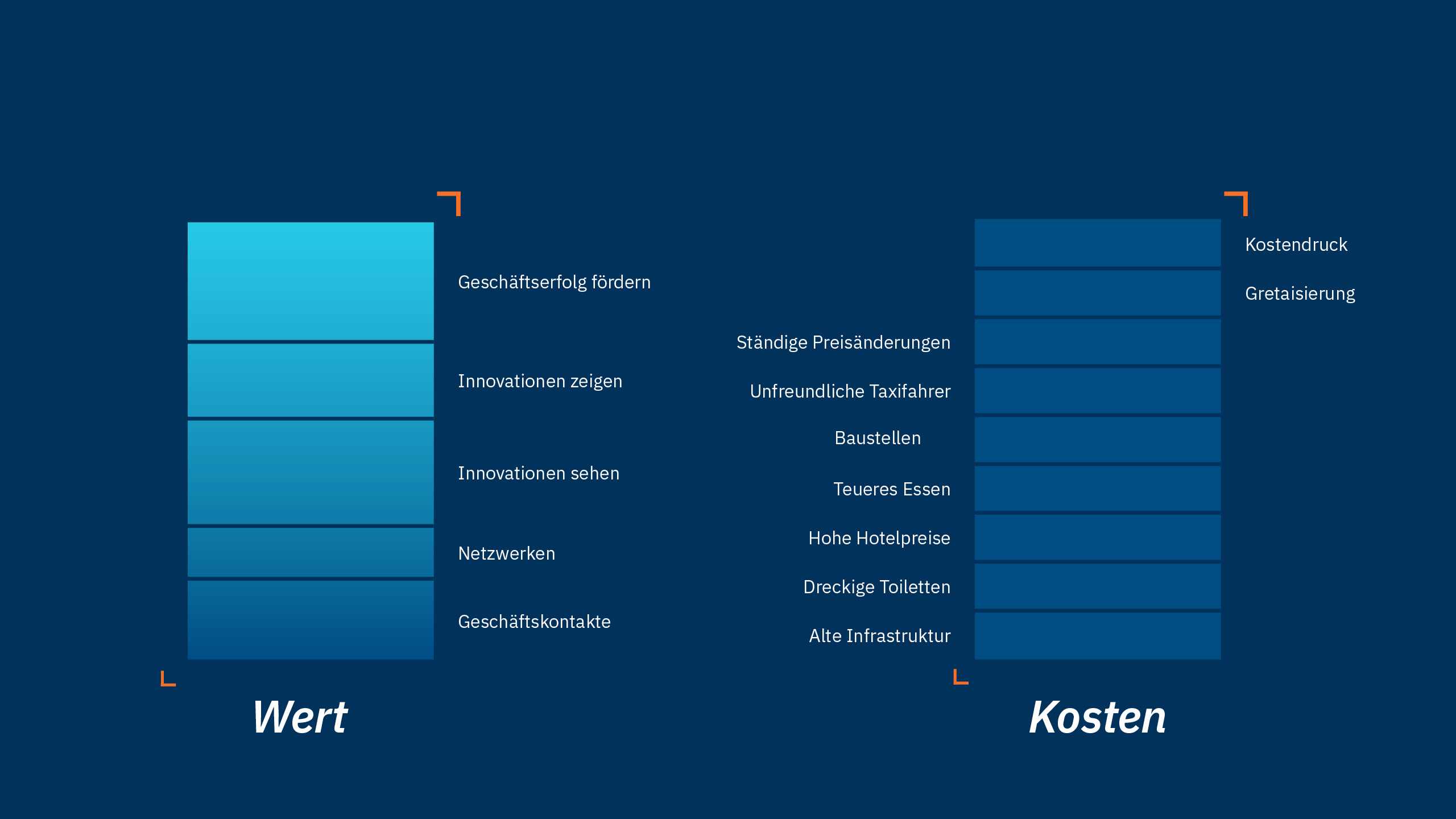 Geschäftserfolg fördern

Innovationen zeigen

Innovationen sehen

Netzwerken

Geschäftskontakte

Wert

Kostendruck

Gretaisierung

Ständige Preisänderungen

Unfreundliche Taxifahrer

Baustellen

Teueres Essen

Hohe Hotelpreise

Dreckige Toiletten

Alte Infrastruktur

Kosten